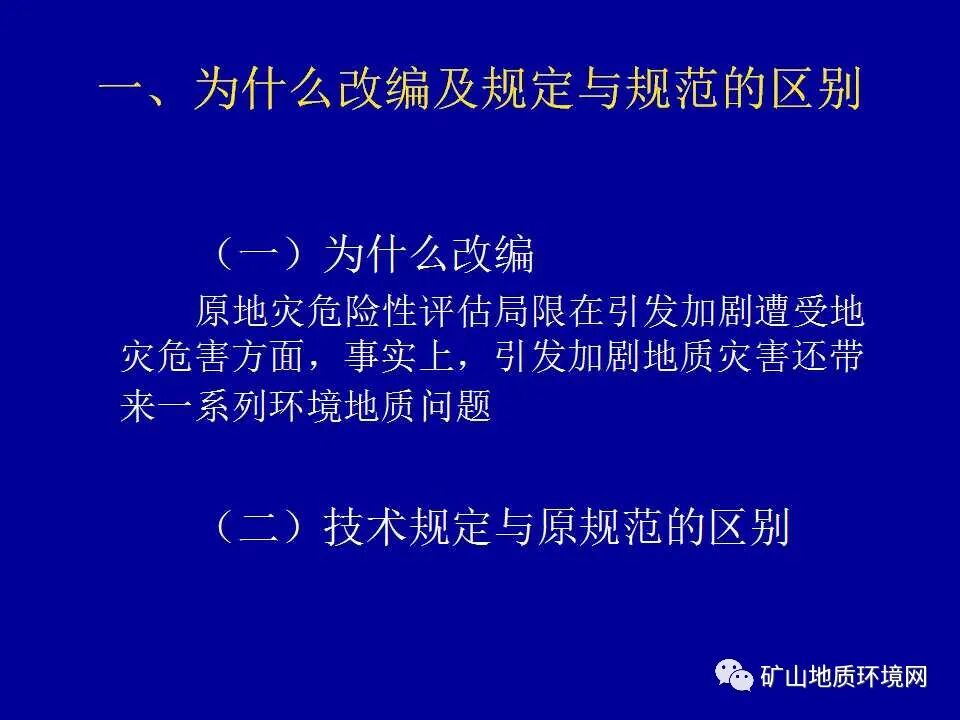 一、为什么改编及规定与规范的区别

（一）为什么改编

原地灾危险性评估局限在引发加剧遭受地灾危害方面，事实上，引发加剧地质灾害还带来一系列环境地质问题

（二）技术规定与原规范的区别

矿山地质环境网